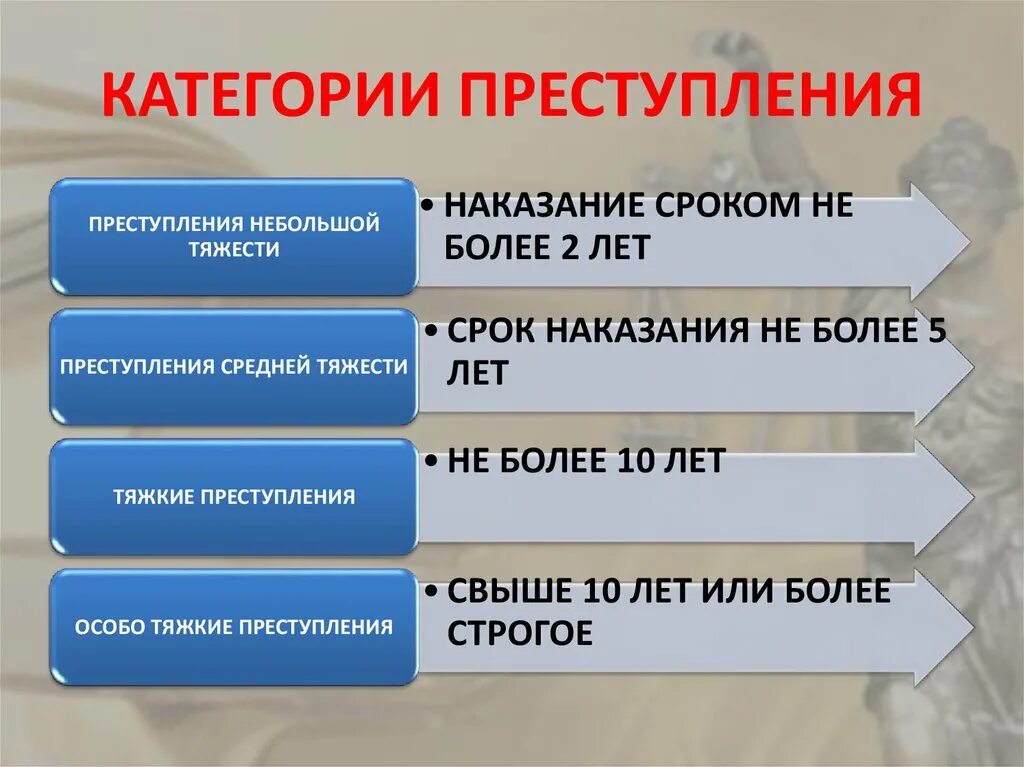 КАТЕГОРИИ ПРЕСТУПЛЕНИЯ

ПРЕСТУПЛЕНИЯ НЕБОЛЬШОЙ ТЯЖЕСТИ

• НАКАЗАНИЕ СРОКОМ НЕ БОЛЕЕ 2 ЛЕТ

ПРЕСТУПЛЕНИЯ СРЕДНЕЙ ТЯЖЕСТИ

• СРОК НАКАЗАНИЯ НЕ БОЛЕЕ 5 ЛЕТ

ТЯЖКИЕ ПРЕСТУПЛЕНИЯ

• НЕ БОЛЕЕ 10 ЛЕТ

ОСОБО ТЯЖКИЕ ПРЕСТУПЛЕНИЯ

• СВЫШЕ 10 ЛЕТ ИЛИ БОЛЕЕ СТРОГОЕ